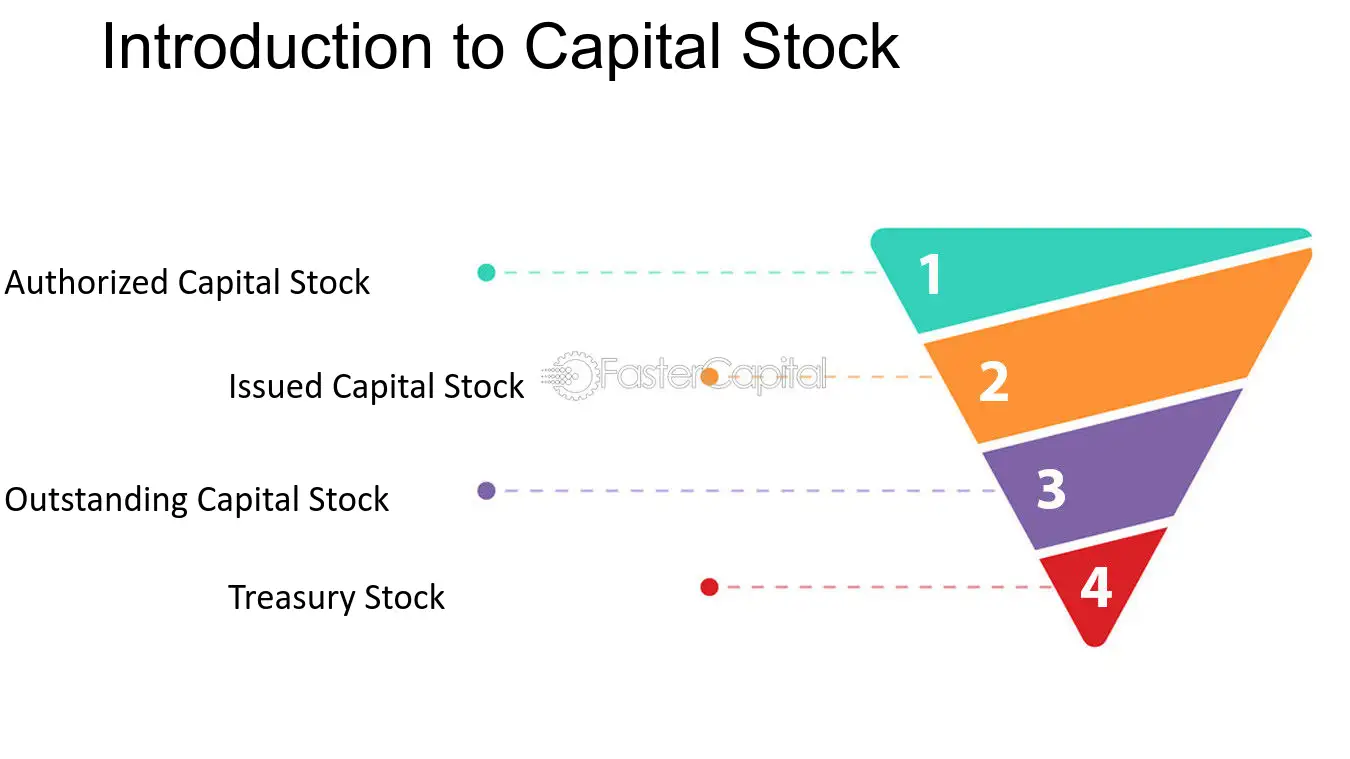 Introduction to Capital Stock

Authorized Capital Stock

1

Issued Capital Stock

2

Outstanding Capital Stock

3

Treasury Stock

4

FasterCapital